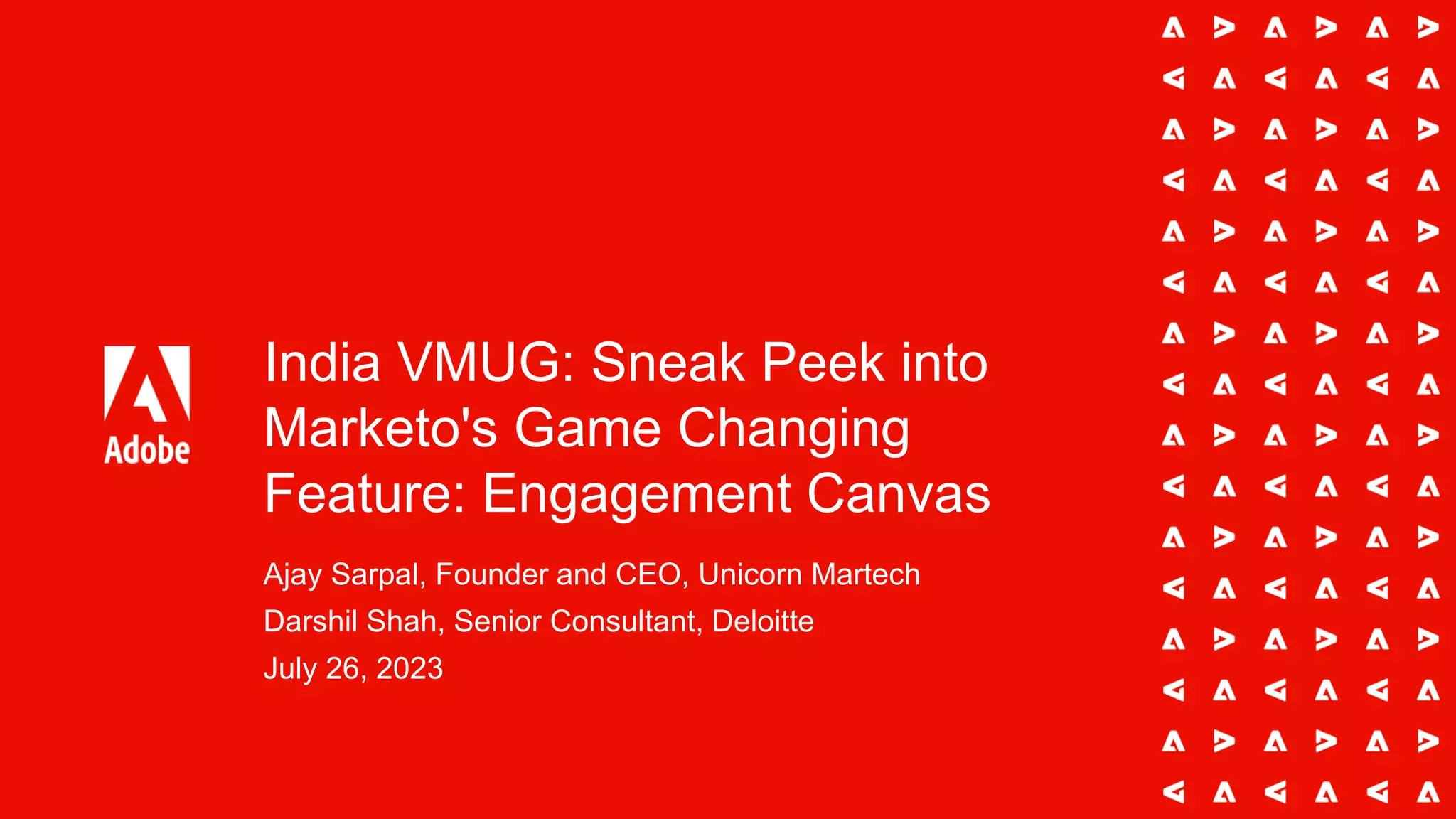 Adobe

India VMUG: Sneak Peek into Marketo's Game Changing Feature: Engagement Canvas

Ajay Sarpal, Founder and CEO, Unicorn Martech

Darshil Shah, Senior Consultant, Deloitte

July 26, 2023